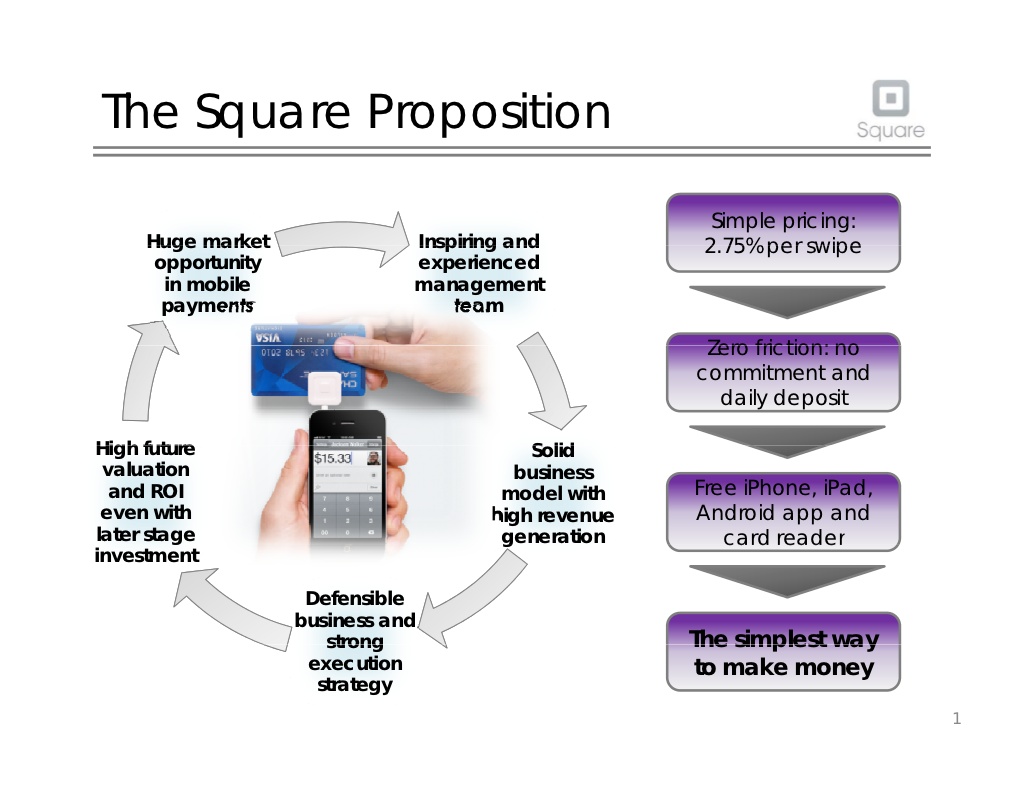 The Square Proposition

Square

Huge market opportunity in mobile payments

Inspiring and experienced management team

Solid business model with high revenue generation

Defensible business and strong execution strategy

High future valuation and ROI even with later stage investment

VISA

$15.33

Simple pricing: 2.75% per swipe

Zero friction: no commitment and daily deposit

Free iPhone, iPad, Android app and card reader

The simplest way to make money

1